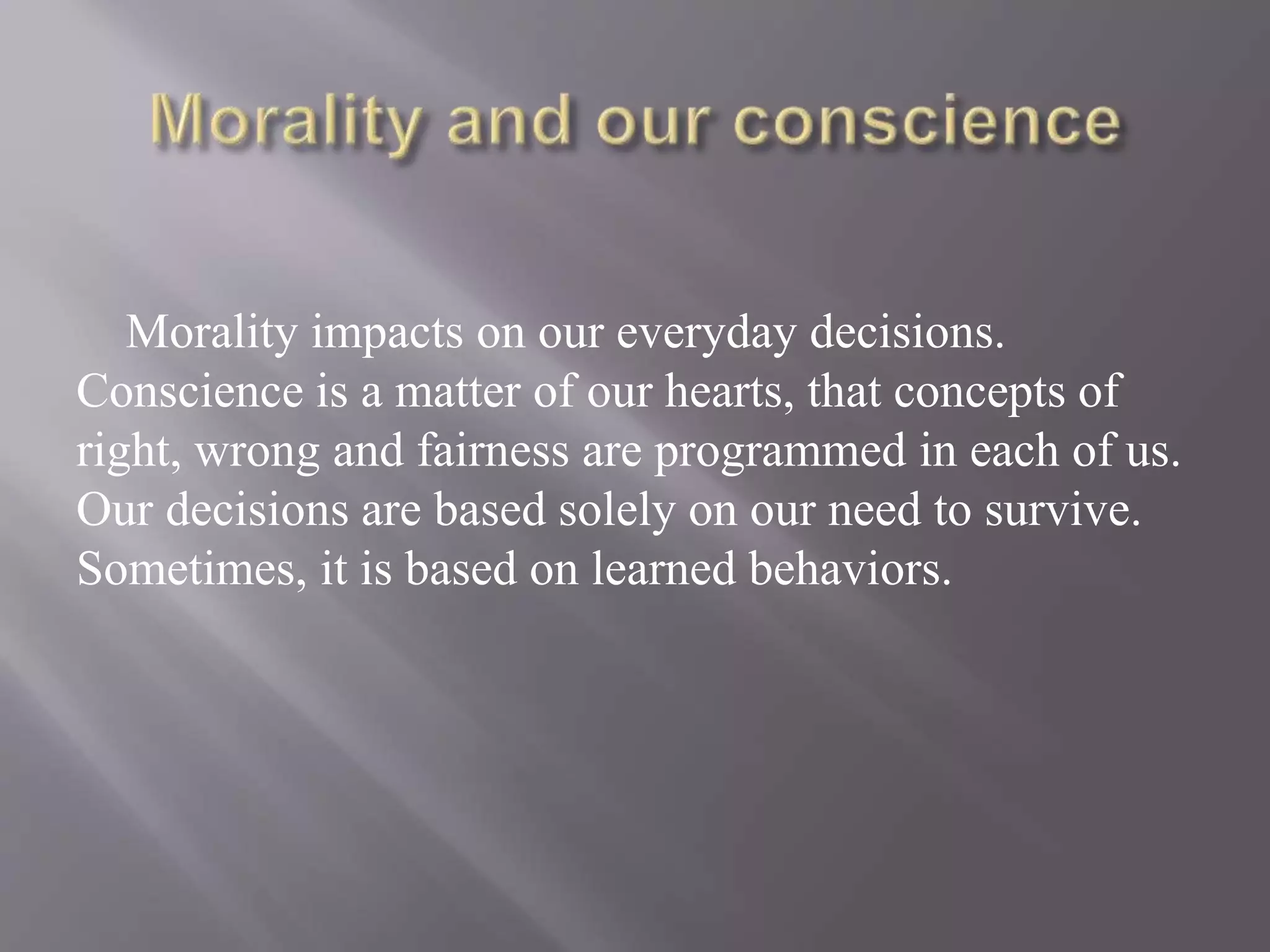 Morality and our conscience

Morality impacts on our everyday decisions. Conscience is a matter of our hearts, that concepts of right, wrong and fairness are programmed in each of us. Our decisions are based solely on our need to survive. Sometimes, it is based on learned behaviors.